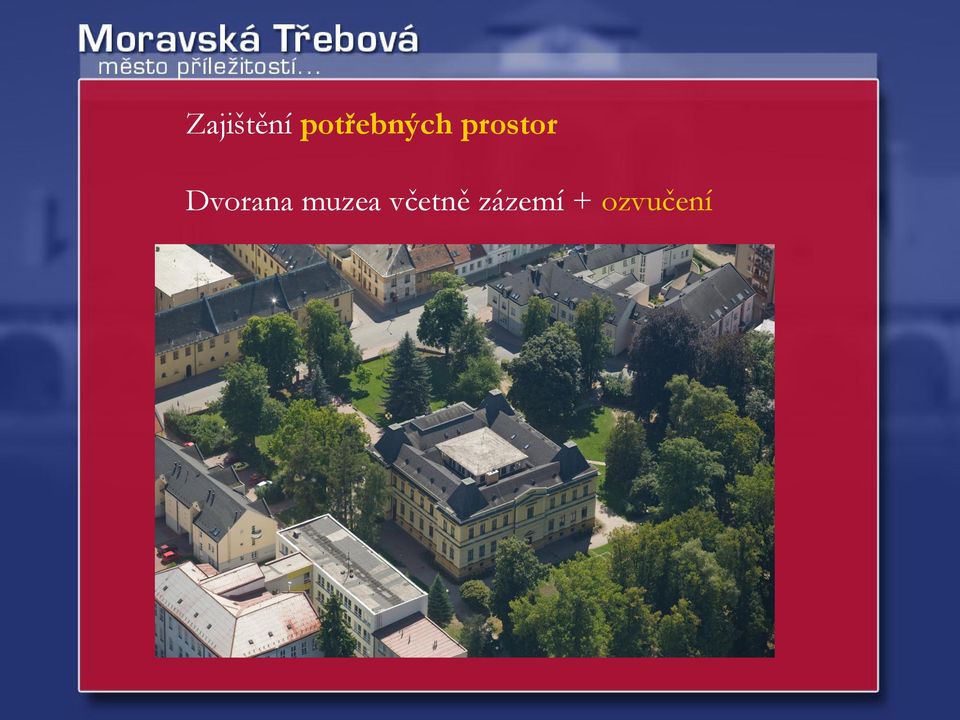 Moravská Třebová
město příležitostí...

Zajištění potřebných prostor

Dvorana muzea včetně zázemí + ozvučení